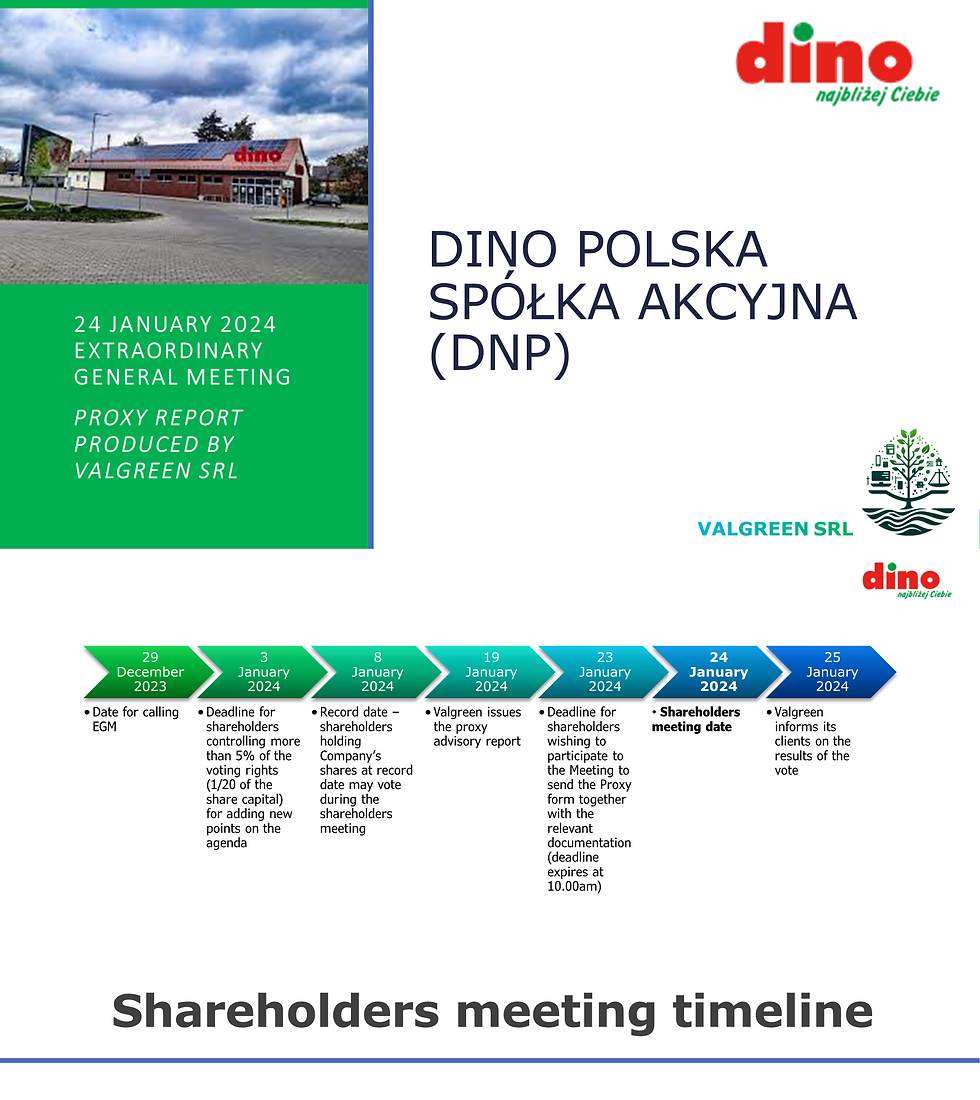 dino
najbliżej Ciebie

dino

DINO POLSKA SPÓŁKA AKCYJNA (DNP)

24 JANUARY 2024 EXTRAORDINARY GENERAL MEETING

PROXY REPORT PRODUCED BY VALGREEN SRL

VALGREEN SRL

dino
najbliżej Ciebie

29 December 2023
• Date for calling EGM

3 January 2024
• Deadline for shareholders controlling more than 5% of the voting rights (1/20 of the share capital) for adding new points on the agenda

8 January 2024
• Record date – shareholders holding Company's shares at record date may vote during the shareholders meeting

19 January 2024
• Valgreen issues the proxy advisory report

23 January 2024
• Deadline for shareholders wishing to participate to the Meeting to send the Proxy form together with the relevant documentation (deadline expires at 10.00am)

24 January 2024
• Shareholders meeting date

25 January 2024
• Valgreen informs its clients on the results of the vote

Shareholders meeting timeline